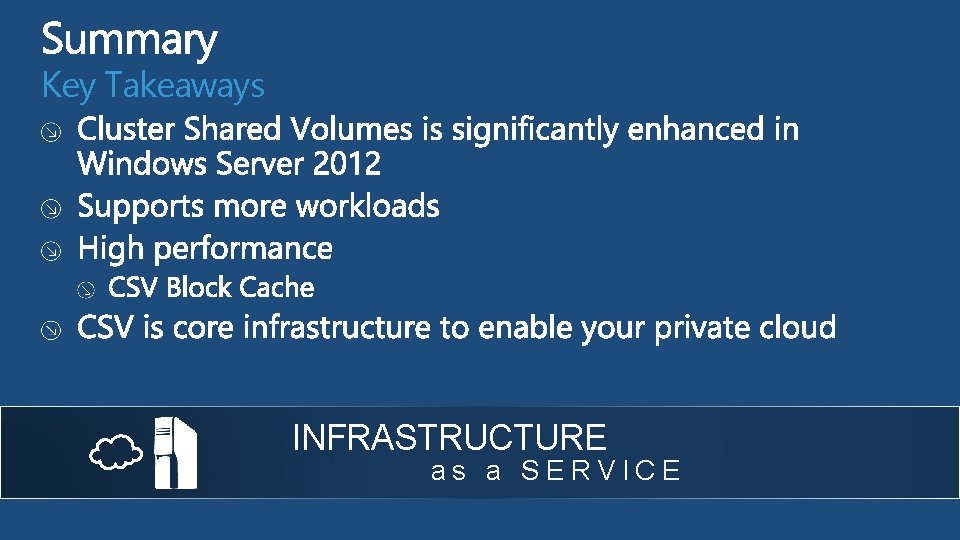 Summary
Key Takeaways

Cluster Shared Volumes is significantly enhanced in Windows Server 2012

Supports more workloads

High performance

CSV Block Cache

CSV is core infrastructure to enable your private cloud

INFRASTRUCTURE
as a SERVICE